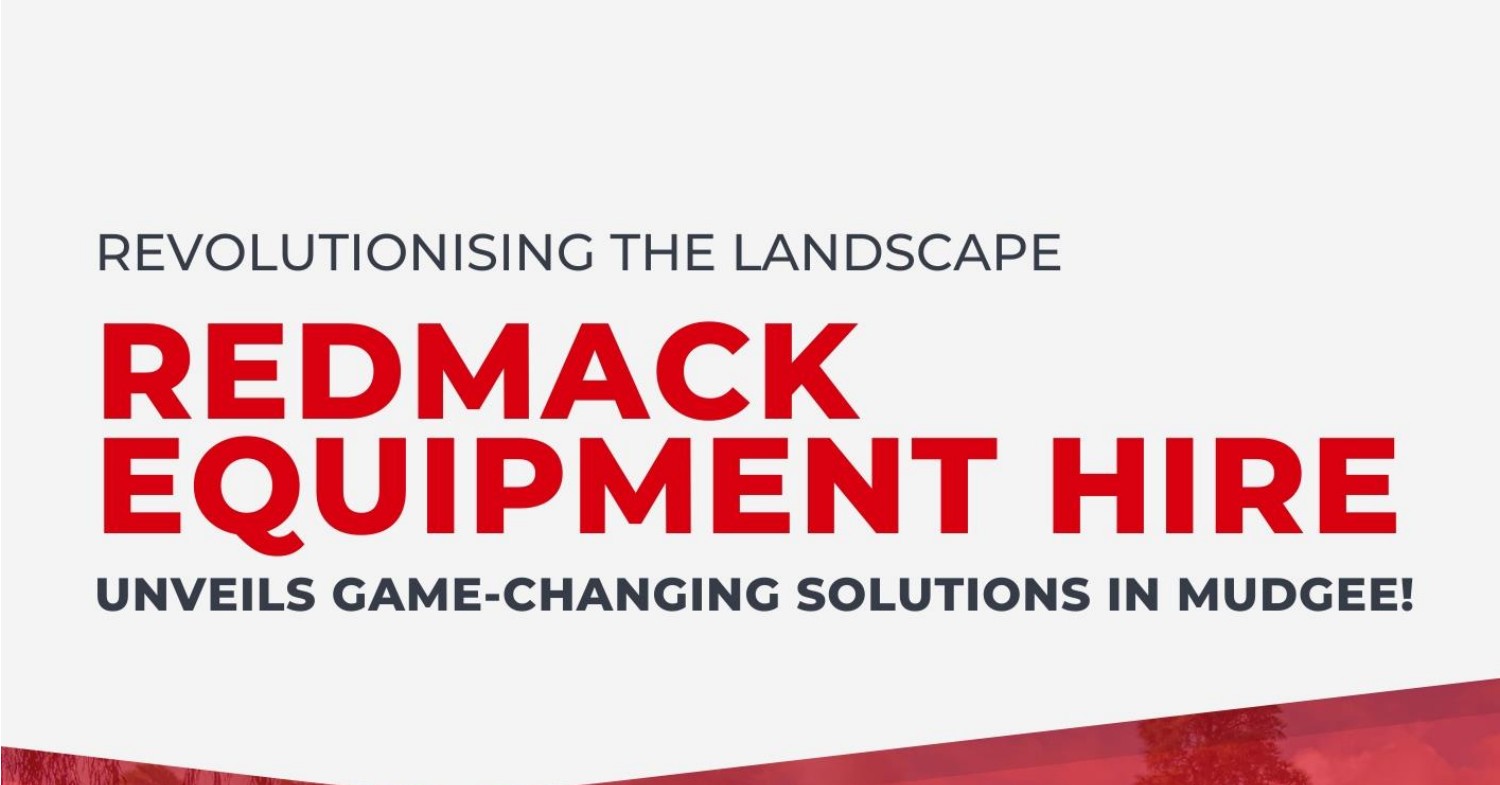 REVOLUTIONISING THE LANDSCAPE

REDMACK EQUIPMENT HIRE

UNVEILS GAME-CHANGING SOLUTIONS IN MUDGEE!